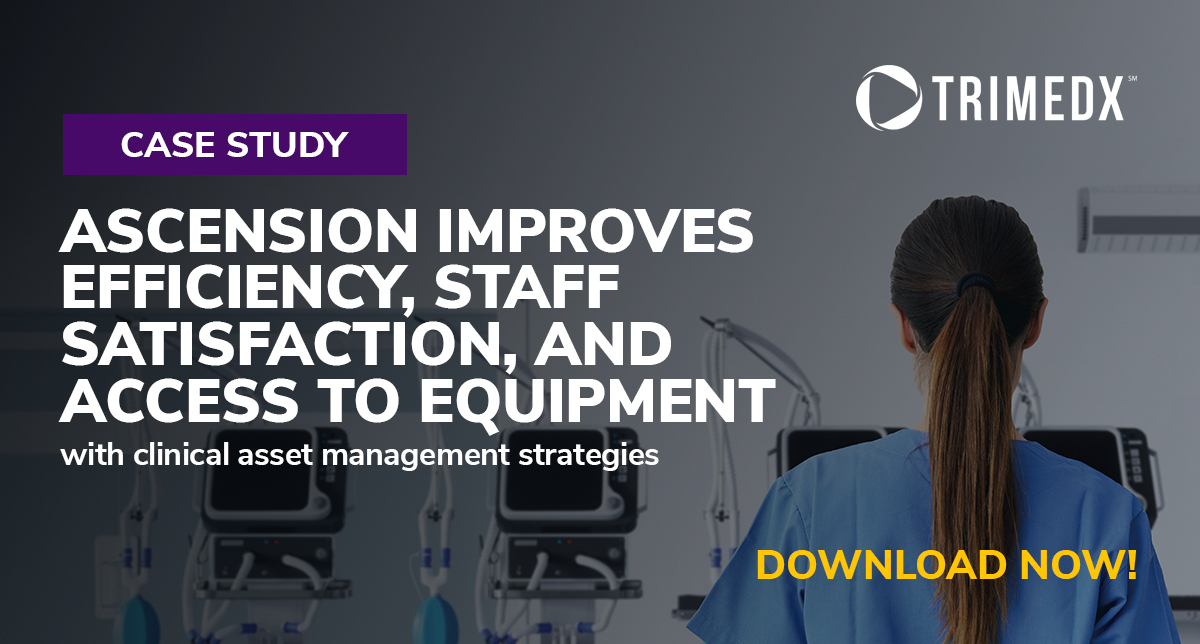 TRIMEDX SM

CASE STUDY

ASCENSION IMPROVES EFFICIENCY, STAFF SATISFACTION, AND ACCESS TO EQUIPMENT

with clinical asset management strategies

DOWNLOAD NOW!